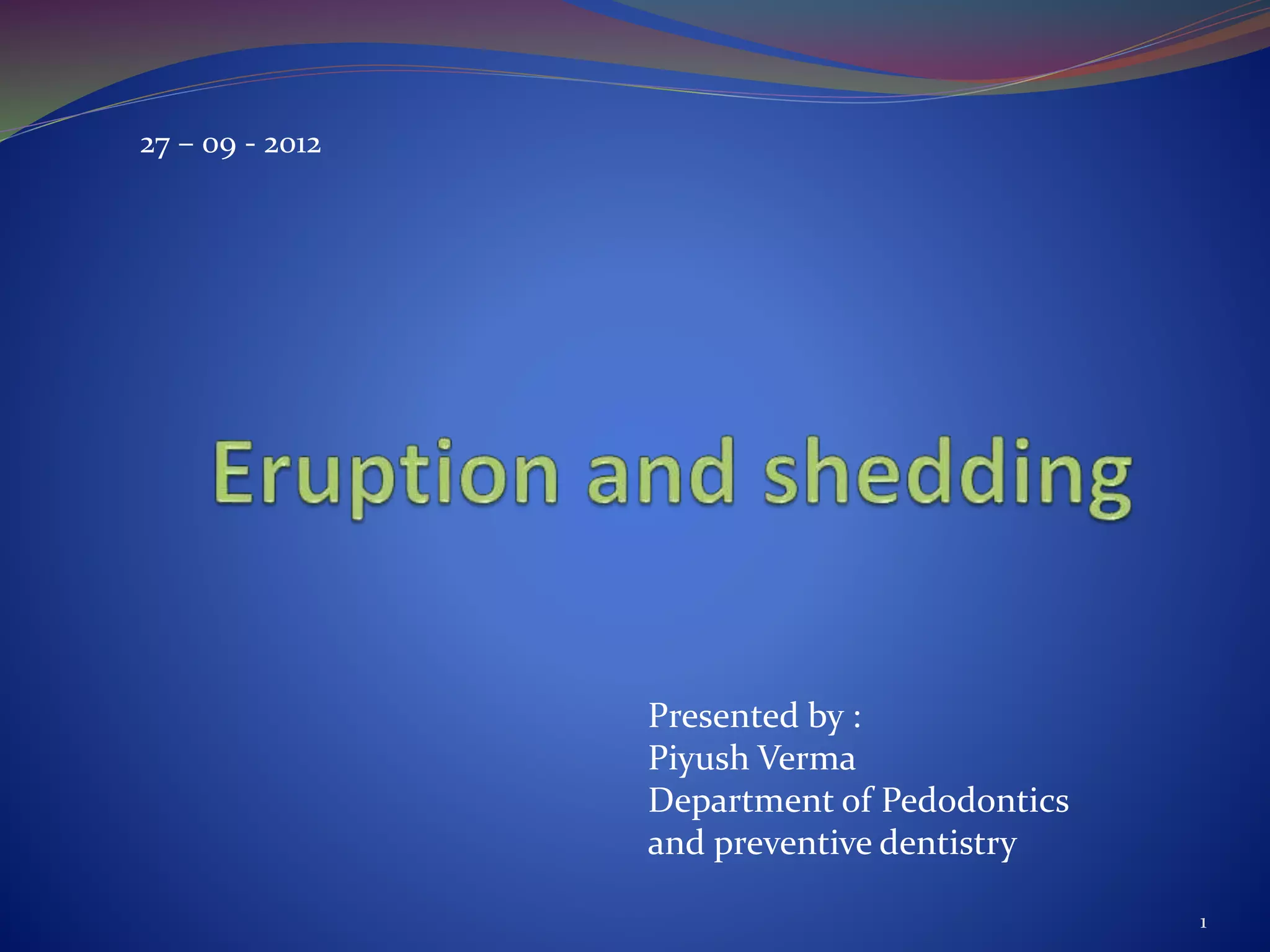 27 – 09 - 2012

Eruption and shedding

Presented by :
Piyush Verma
Department of Pedodontics and preventive dentistry

1